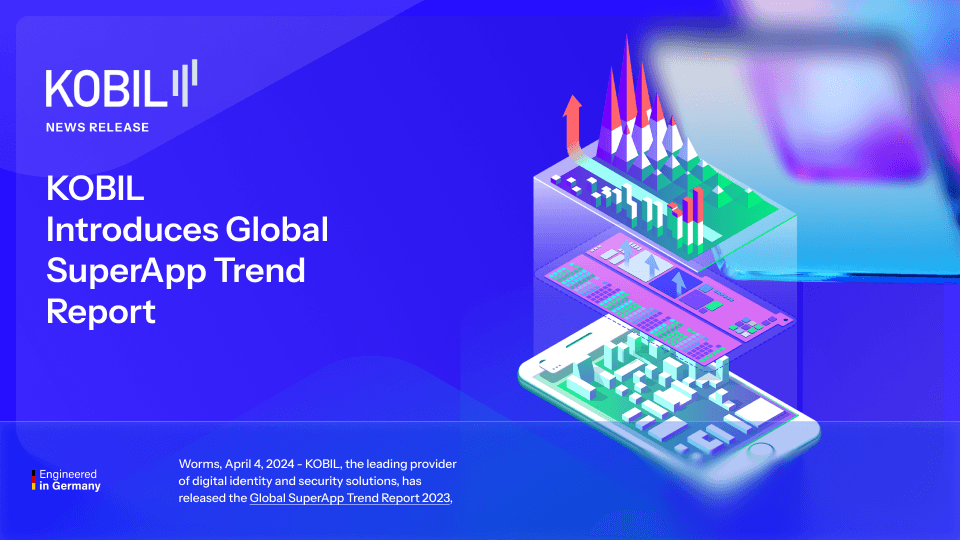 KOBIL

NEWS RELEASE

KOBIL Introduces Global SuperApp Trend Report

Engineered in Germany

Worms, April 4, 2024 - KOBIL, the leading provider of digital identity and security solutions, has released the Global SuperApp Trend Report 2023,